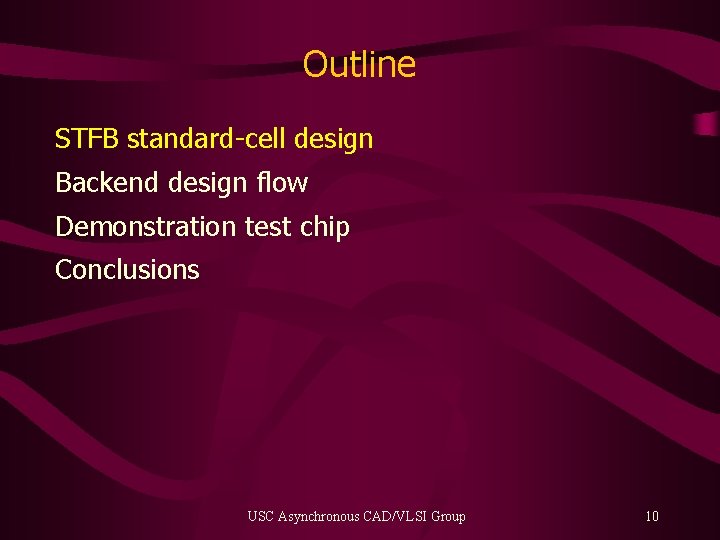 Outline

STFB standard-cell design

Backend design flow

Demonstration test chip

Conclusions

USC Asynchronous CAD/VLSI Group

10